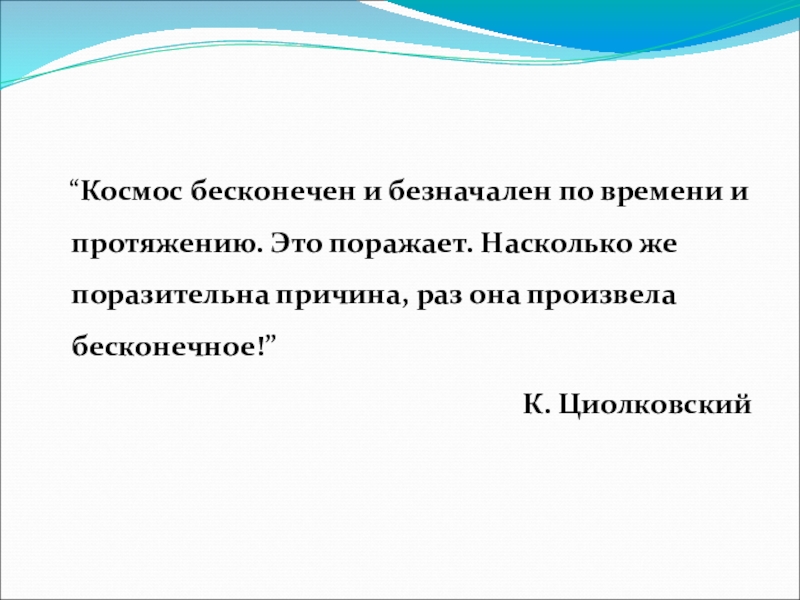 “Космос бесконечен и безначален по времени и протяжению. Это поражает. Насколько же поразительна причина, раз она произвела бесконечное!”

К. Циолковский